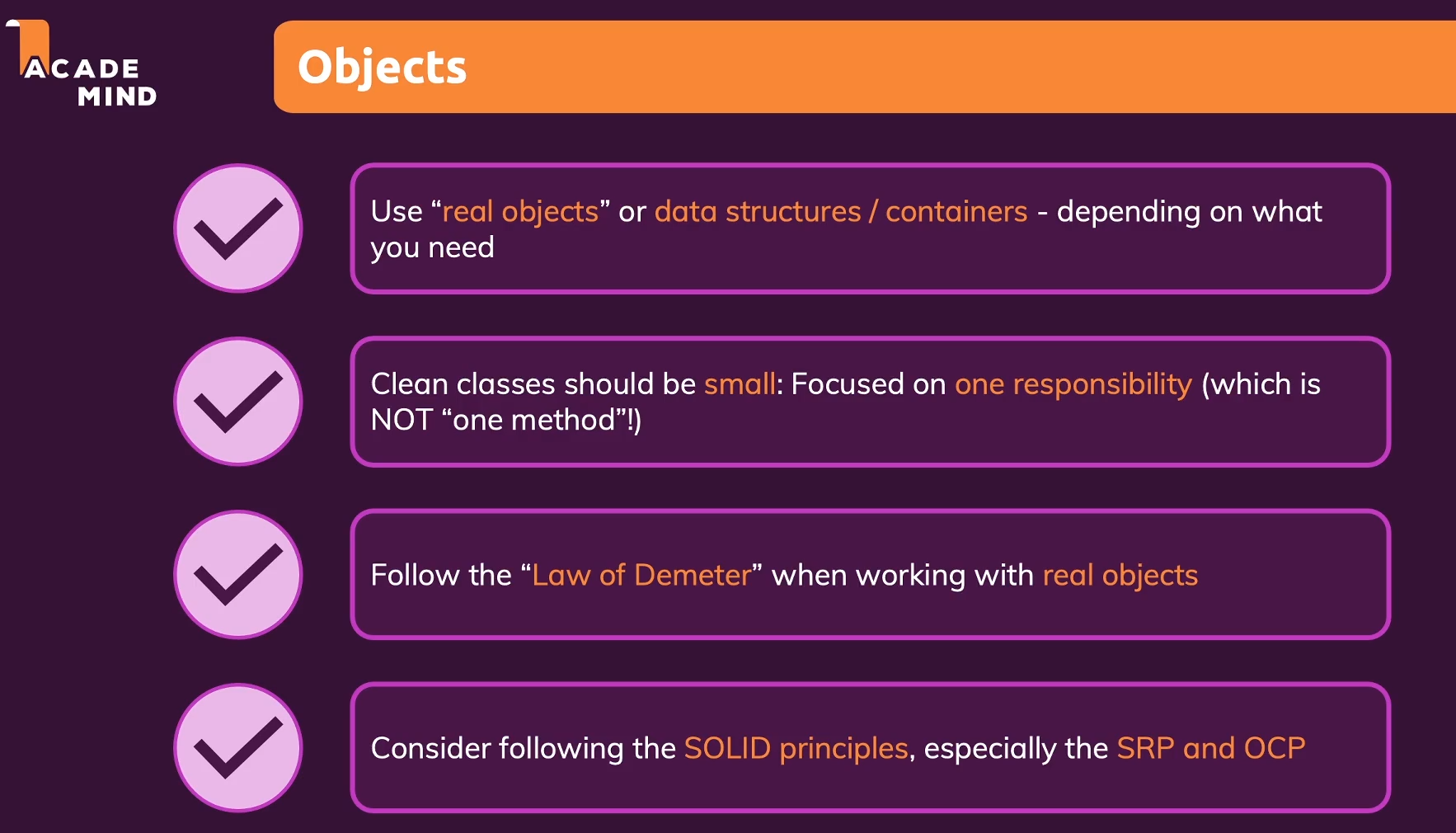 ACADE MIND

Objects

Use “real objects” or data structures / containers - depending on what you need

Clean classes should be small: Focused on one responsibility (which is NOT “one method”!)

Follow the “Law of Demeter” when working with real objects

Consider following the SOLID principles, especially the SRP and OCP